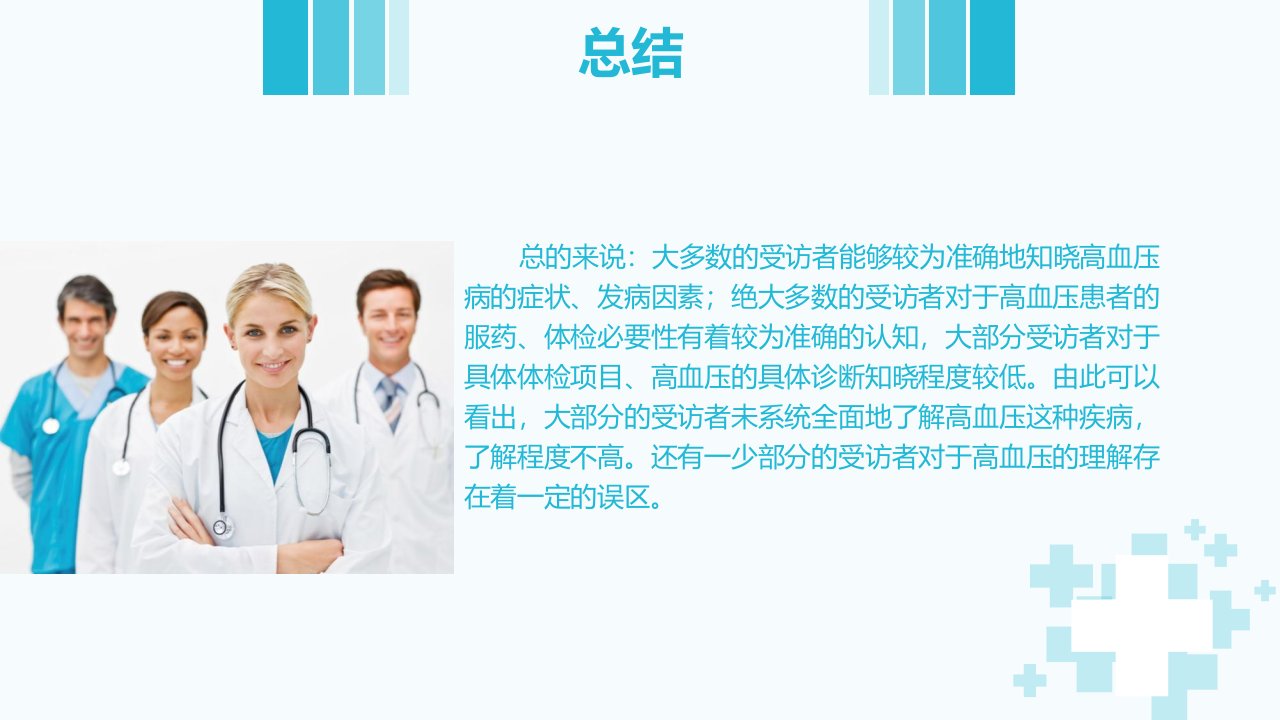 总结

总的来说：大多数的受访者能够较为准确地知晓高血压病的症状、发病因素；绝大多数的受访者对于高血压患者的服药、体检必要性有着较为准确的认知，大部分受访者对于具体体检项目、高血压的具体诊断知晓程度较低。由此可以看出，大部分的受访者未系统全面地了解高血压这种疾病，了解程度不高。还有一少部分的受访者对于高血压的理解存在着一定的误区。